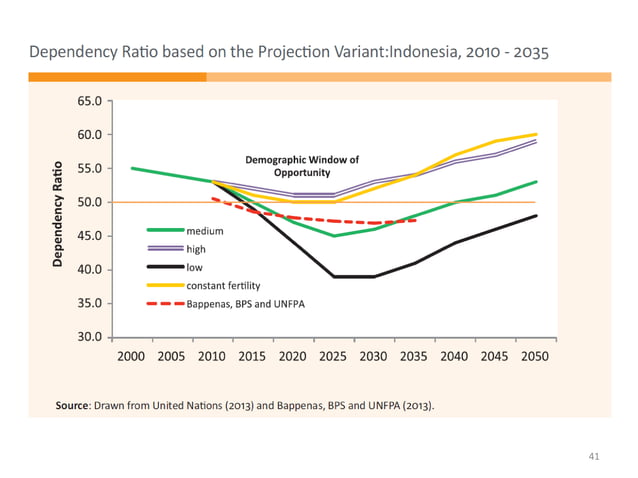 Dependency Ratio based on the Projection Variant:Indonesia, 2010 - 2035

Dependency Ratio

65.0
60.0
55.0
50.0
45.0
40.0
35.0
30.0

Demographic Window of Opportunity

medium
high
low
constant fertility
Bappenas, BPS and UNFPA

2000 2005 2010 2015 2020 2025 2030 2035 2040 2045 2050

Source: Drawn from United Nations (2013) and Bappenas, BPS and UNFPA (2013).

41